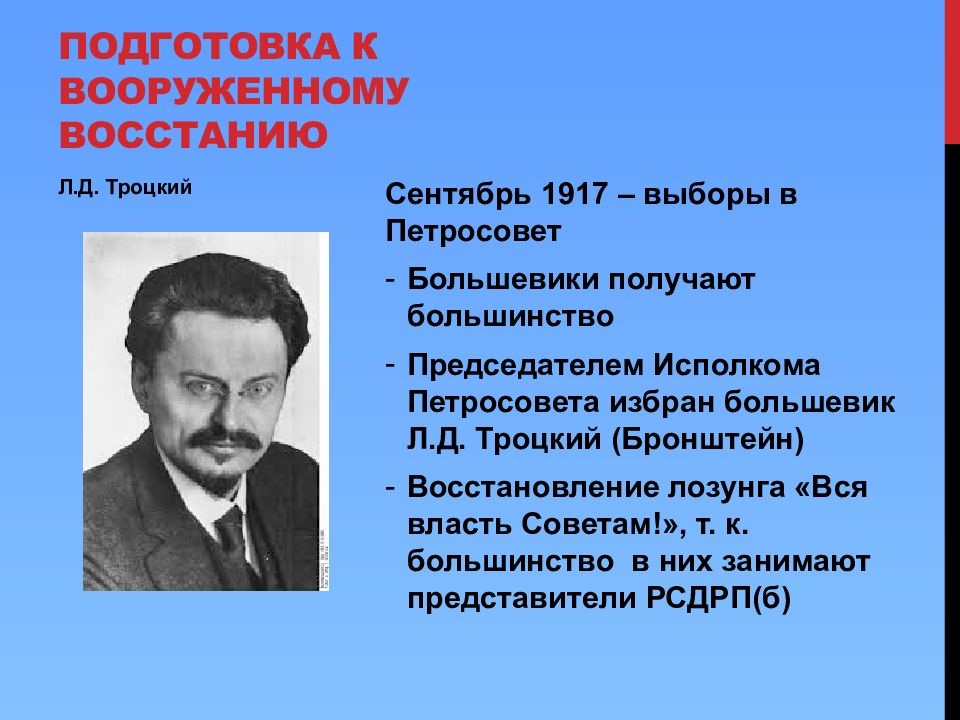 ПОДГОТОВКА К ВООРУЖЕННОМУ ВОССТАНИЮ

Л.Д. Троцкий

Сентябрь 1917 – выборы в Петросовет

- Большевики получают большинство
- Председателем Исполкома Петросовета избран большевик Л.Д. Троцкий (Бронштейн)
- Восстановление лозунга «Вся власть Советам!», т. к. большинство в них занимают представители РСДРП(б)